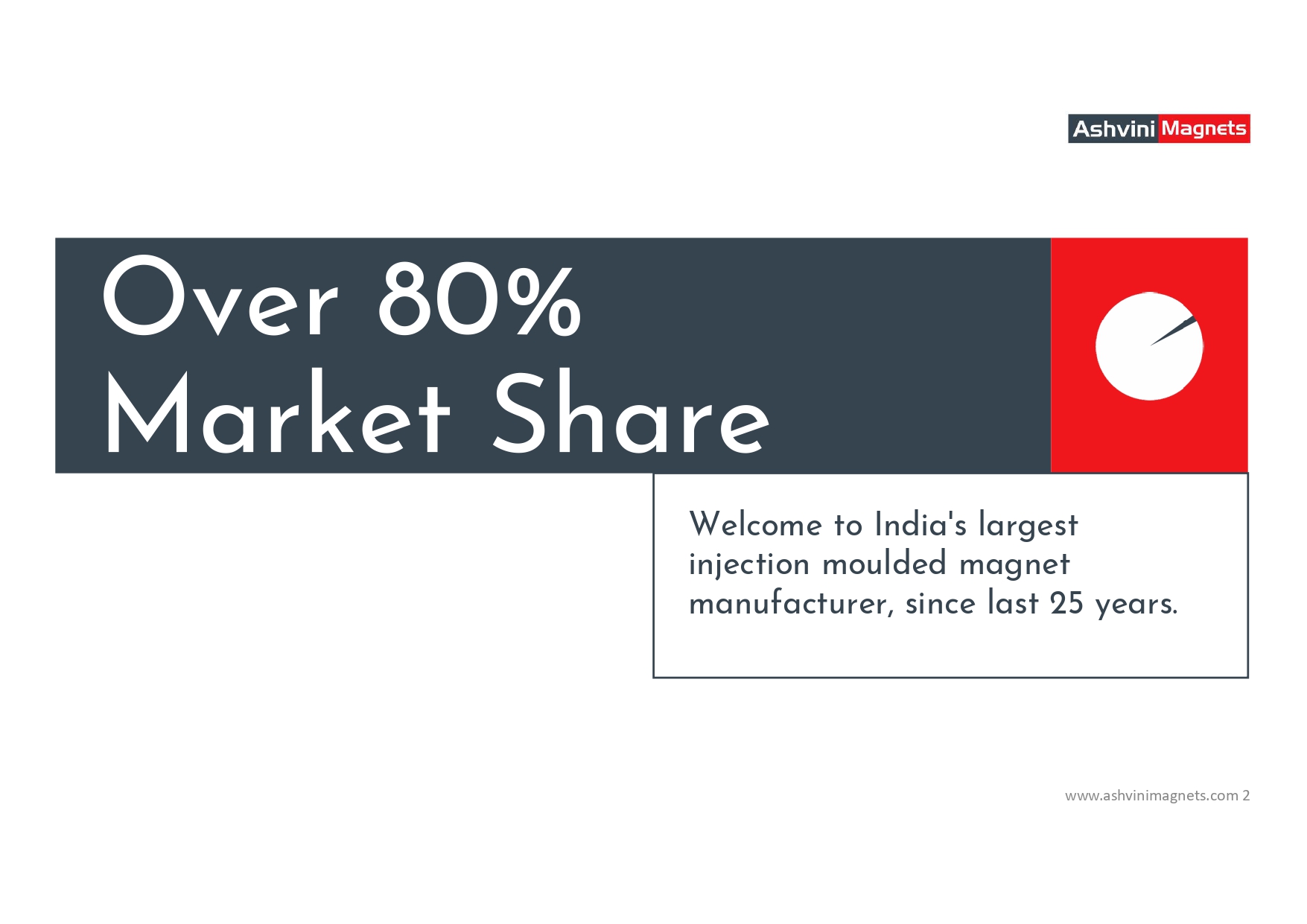 Ashvini Magnets

Over 80% Market Share

Welcome to India's largest injection moulded magnet manufacturer, since last 25 years.

www.ashvinimagnets.com 2